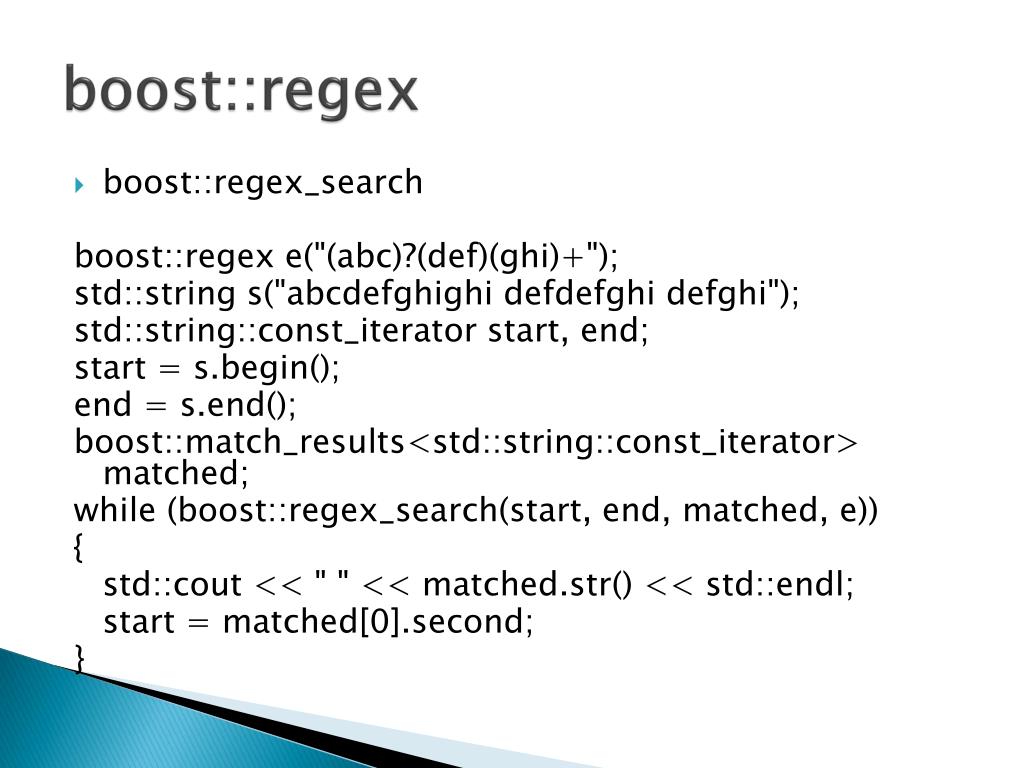 boost::regex

boost::regex_search

boost::regex e("(abc)?(def)(ghi)+");
std::string s("abcdefghighi defdefghi defghi");
std::string::const_iterator start, end;
start = s.begin();
end = s.end();
boost::match_results<std::string::const_iterator> matched;
while (boost::regex_search(start, end, matched, e))
{
std::cout << " " << matched.str() << std::endl;
start = matched[0].second;
}